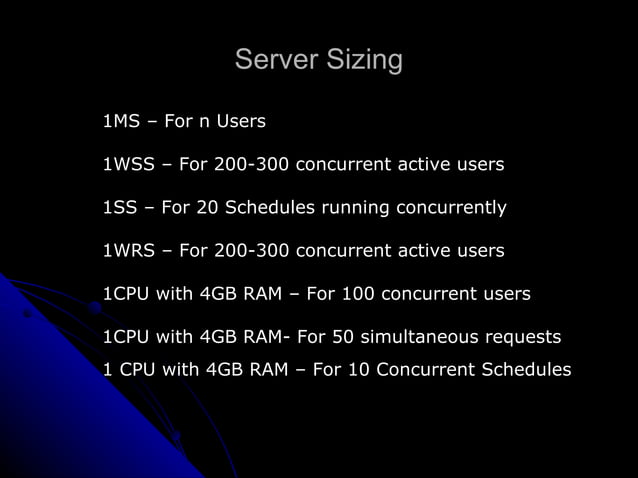 Server Sizing

1MS – For n Users

1WSS – For 200-300 concurrent active users

1SS – For 20 Schedules running concurrently

1WRS – For 200-300 concurrent active users

1CPU with 4GB RAM – For 100 concurrent users

1CPU with 4GB RAM- For 50 simultaneous requests

1 CPU with 4GB RAM – For 10 Concurrent Schedules